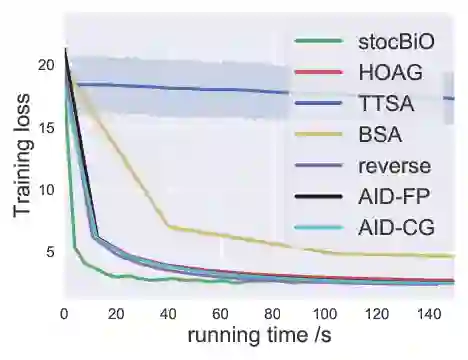 stocBiO
HOAG
TTSA
BSA
reverse
AID-FP
AID-CG

Training loss

20
15
10
5

0 20 40 60 80 100 120 140

running time /s